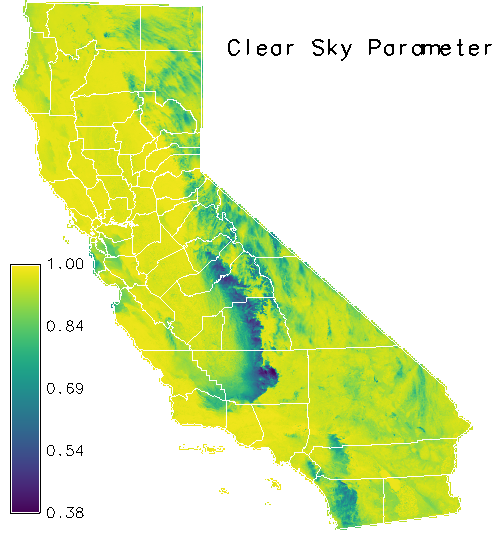 Clear Sky Parameter

1.00
0.84
0.69
0.54
0.38